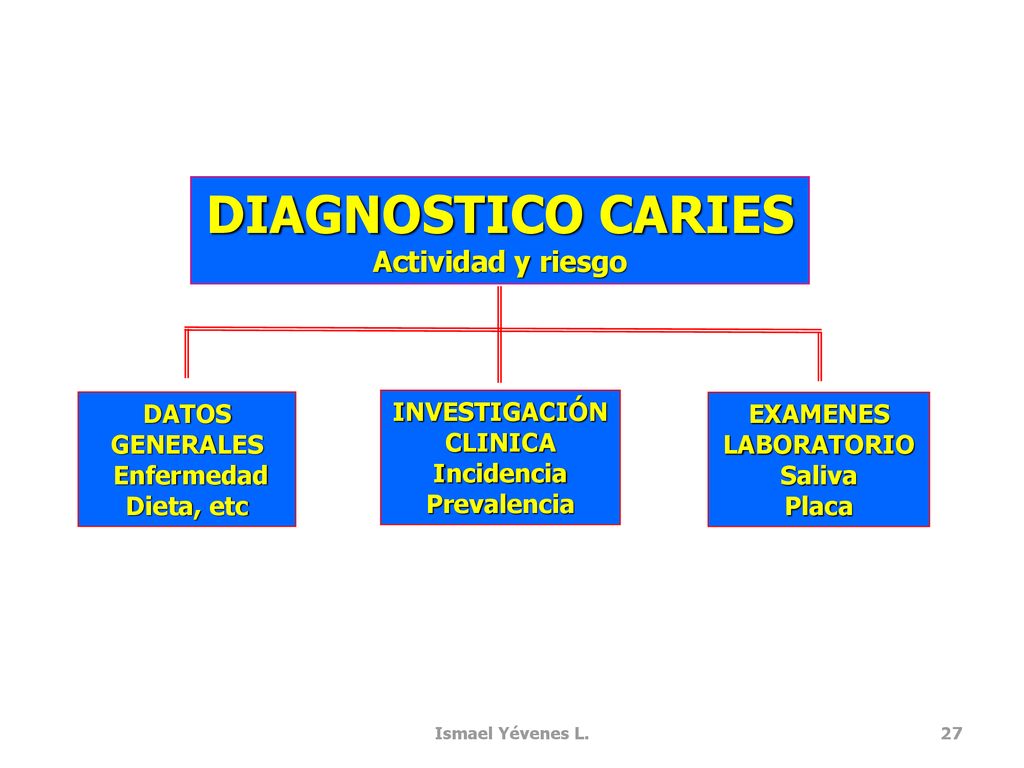 DIAGNOSTICO CARIES
Actividad y riesgo

DATOS GENERALES
Enfermedad
Dieta, etc

INVESTIGACIÓN CLINICA
Incidencia
Prevalencia

EXAMENES LABORATORIO
Saliva
Placa

Ismael Yévenes L.

27